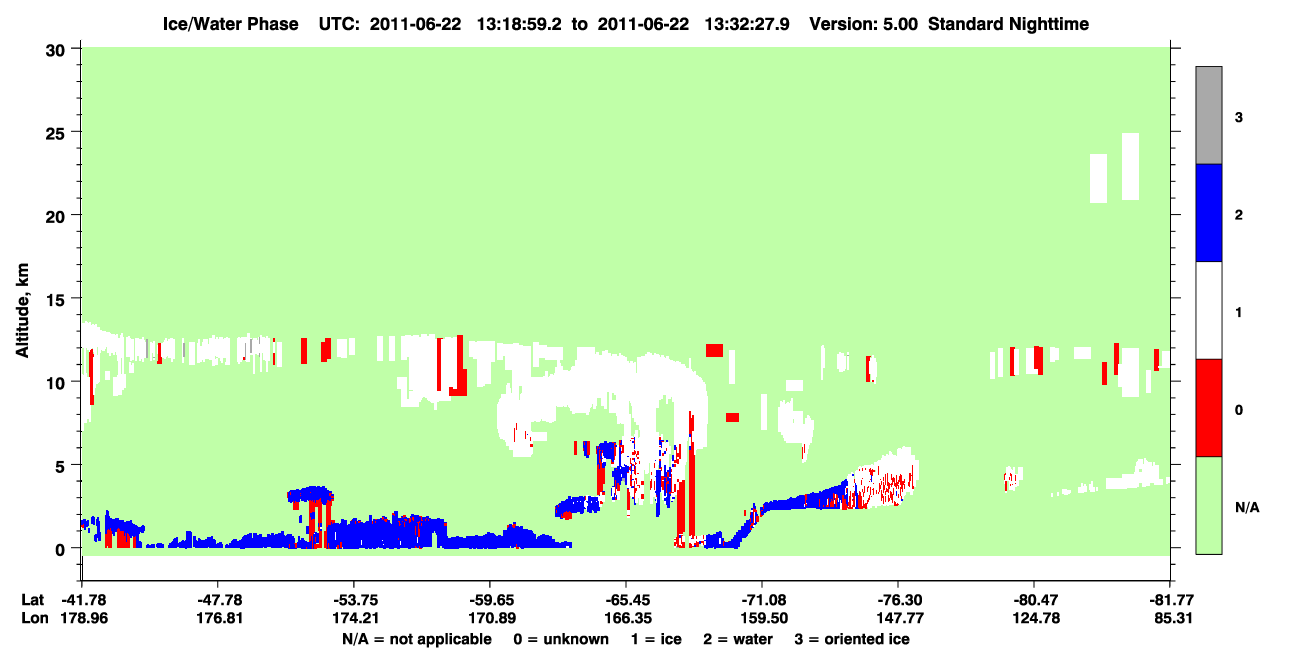 Ice/Water Phase UTC: 2011-06-22 13:18:59.2 to 2011-06-22 13:32:27.9 Version: 5.00 Standard Nighttime

Altitude, km

30
25
20
15
10
5
0

3
2
1
0
N/A

| Lat | -41.78 | -47.78 | -53.75 | -59.65 | -65.45 | -71.08 | -76.30 | -80.47 | -81.77 |
|---|---|---|---|---|---|---|---|---|---|
| Lon | 178.96 | 176.81 | 174.21 | 170.89 | 166.35 | 159.50 | 147.77 | 124.78 | 85.31 |

N/A = not applicable 0 = unknown 1 = ice 2 = water 3 = oriented ice